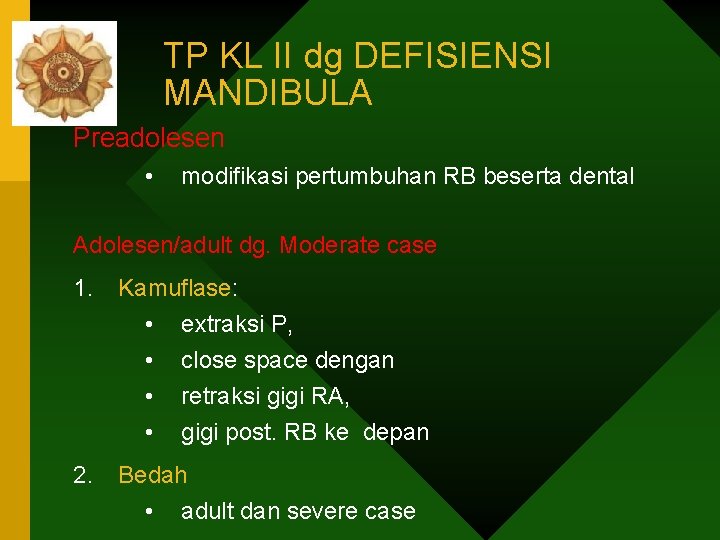 TP KL II dg DEFISIENSI MANDIBULA

Preadolesen

• modifikasi pertumbuhan RB beserta dental

Adolesen/adult dg. Moderate case

1. Kamuflase:
• extraksi P,
• close space dengan
• retraksi gigi RA,
• gigi post. RB ke depan

2. Bedah
• adult dan severe case